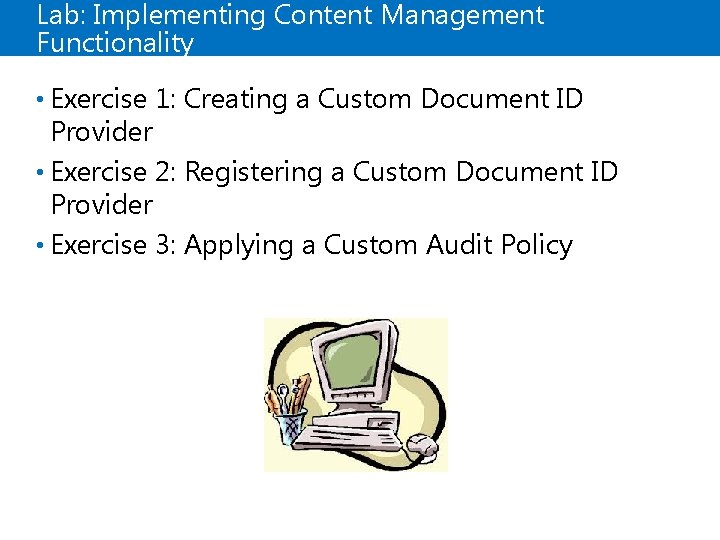 Lab: Implementing Content Management Functionality

• Exercise 1: Creating a Custom Document ID Provider

• Exercise 2: Registering a Custom Document ID Provider

• Exercise 3: Applying a Custom Audit Policy